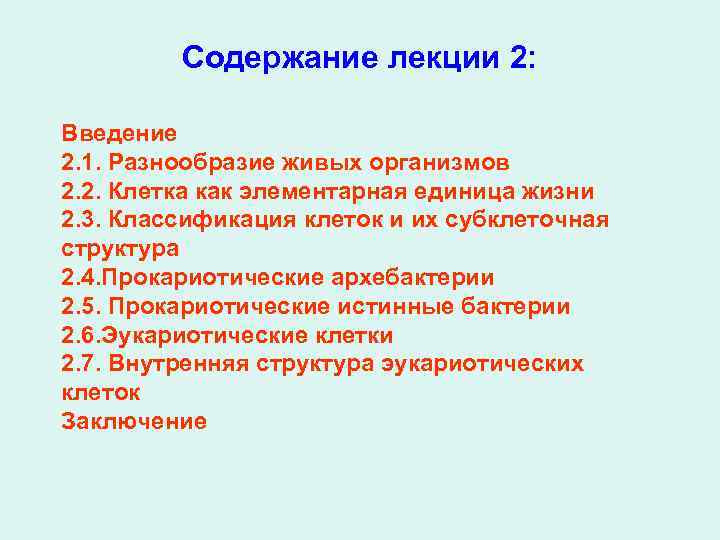 Содержание лекции 2:

Введение
2.1. Разнообразие живых организмов
2.2. Клетка как элементарная единица жизни
2.3. Классификация клеток и их субклеточная структура
2.4.Прокариотические архебактерии
2.5. Прокариотические истинные бактерии
2.6.Эукариотические клетки
2.7. Внутренняя структура эукариотических клеток
Заключение